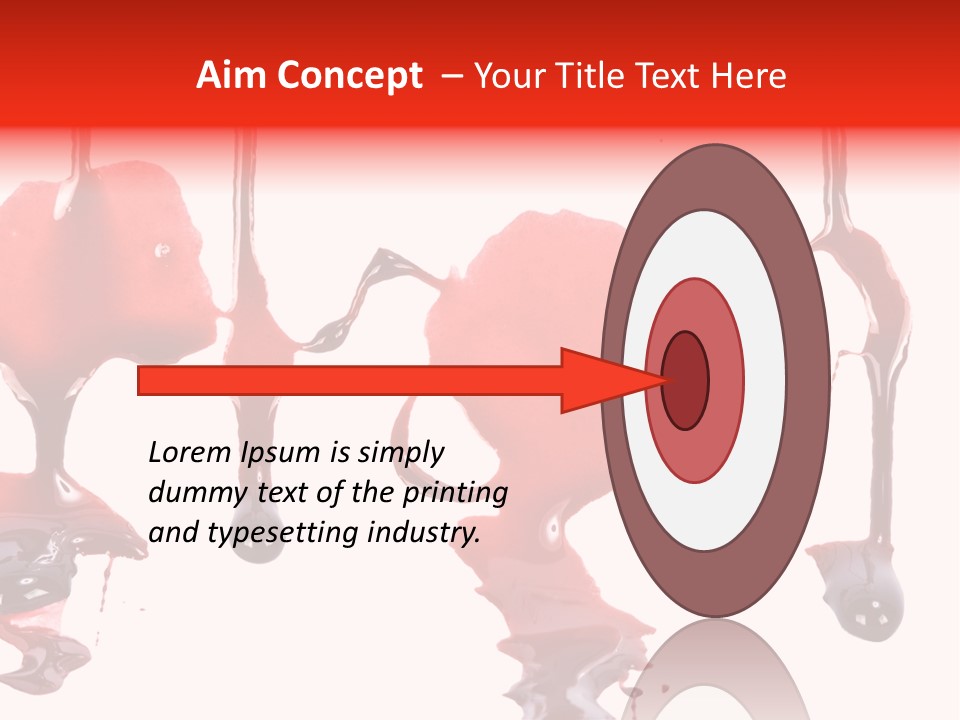 Aim Concept – Your Title Text Here

Lorem Ipsum is simply dummy text of the printing and typesetting industry.